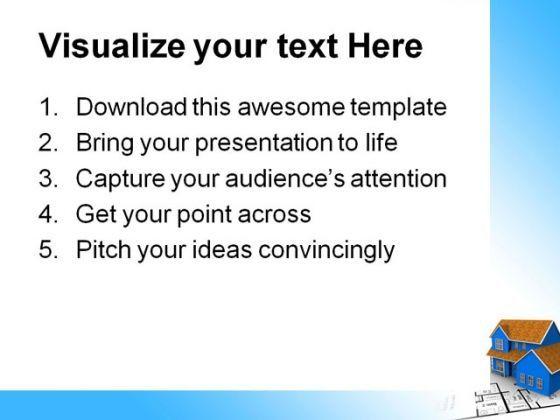 Visualize your text Here

1. Download this awesome template
2. Bring your presentation to life
3. Capture your audience's attention
4. Get your point across
5. Pitch your ideas convincingly